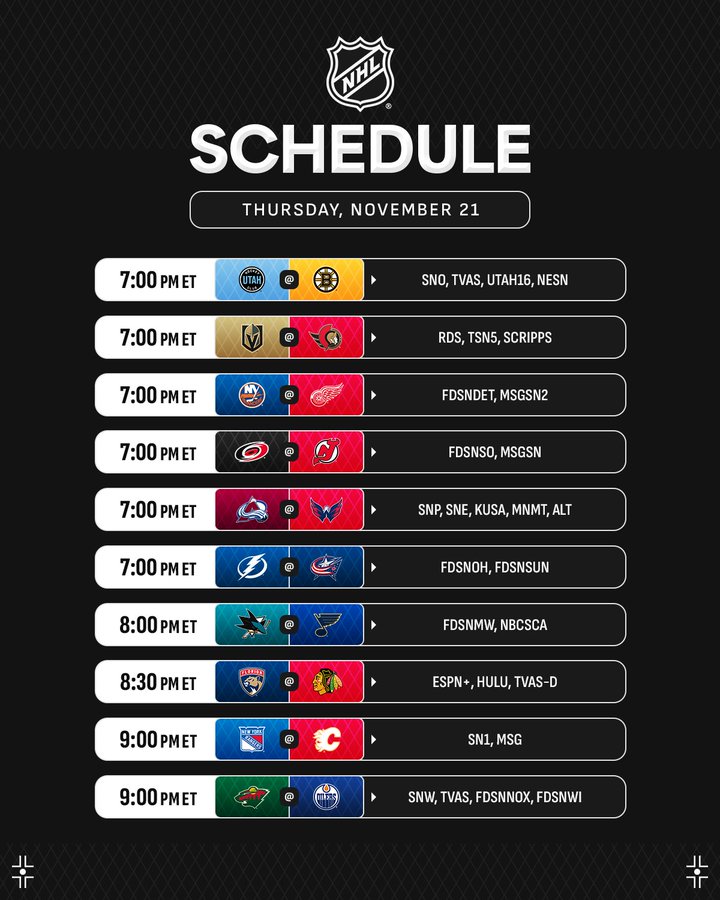 NHL

SCHEDULE

THURSDAY, NOVEMBER 21

7:00 PM ET UTAH @ SNO, TVAS, UTAH16, NESN

7:00 PM ET @ RDS, TSN5, SCRIPPS

7:00 PM ET NY @ FDSNDET, MSGSN2

7:00 PM ET @ FDSNSO, MSGSN

7:00 PM ET @ SNP, SNE, KUSA, MNMT, ALT

7:00 PM ET @ FDSNOH, FDSNSUN

8:00 PM ET @ FDSNMW, NBCSCA

8:30 PM ET FLORIDA @ ESPN+, HULU, TVAS-D

9:00 PM ET NEW YORK RANGERS @ SN1, MSG

9:00 PM ET @ OILERS SNW, TVAS, FDSNNOX, FDSNWI